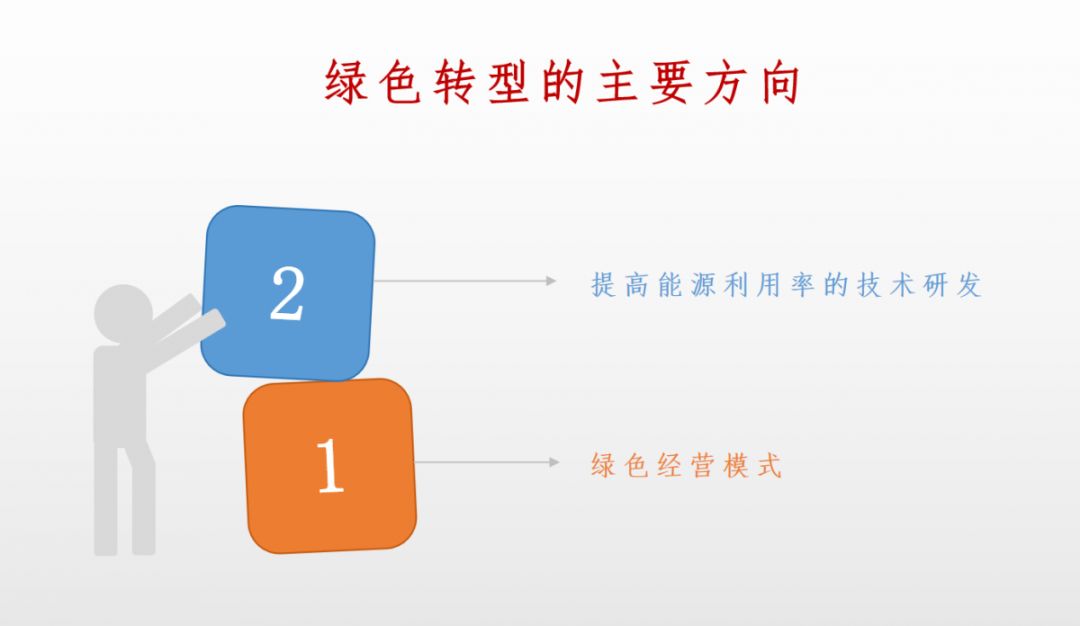 绿色转型的主要方向

2

提高能源利用率的技术研发

1

绿色经营模式